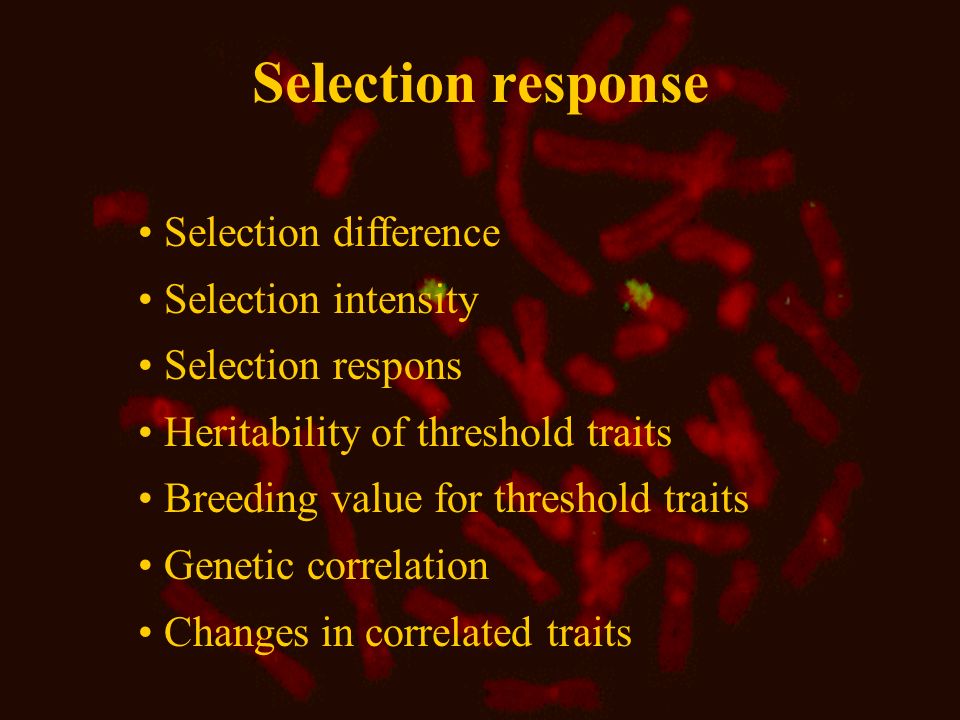 Selection response

• Selection difference
• Selection intensity
• Selection respons
• Heritability of threshold traits
• Breeding value for threshold traits
• Genetic correlation
• Changes in correlated traits